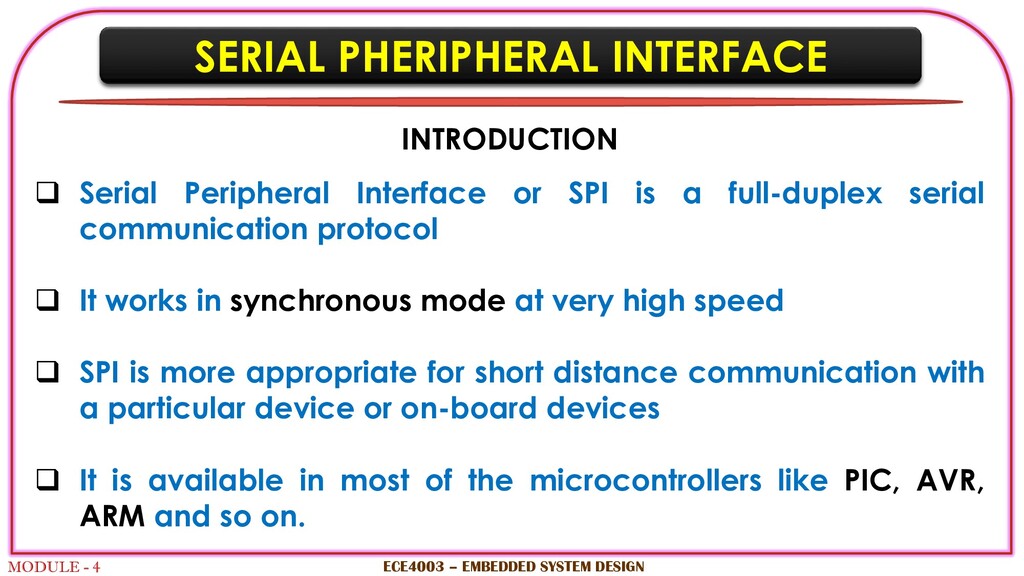 SERIAL PHERIPHERAL INTERFACE

INTRODUCTION

❑ Serial Peripheral Interface or SPI is a full-duplex serial communication protocol

❑ It works in synchronous mode at very high speed

❑ SPI is more appropriate for short distance communication with a particular device or on-board devices

❑ It is available in most of the microcontrollers like PIC, AVR, ARM and so on.

MODULE - 4

ECE4003 – EMBEDDED SYSTEM DESIGN